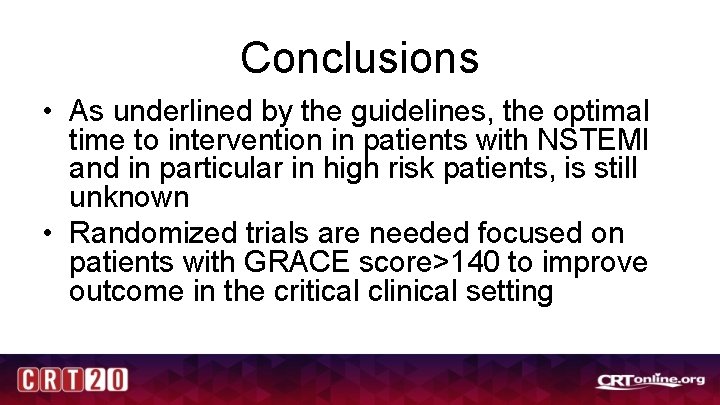 Conclusions

• As underlined by the guidelines, the optimal time to intervention in patients with NSTEMI and in particular in high risk patients, is still unknown

• Randomized trials are needed focused on patients with GRACE score>140 to improve outcome in the critical clinical setting

CRT20

CRTonline.org